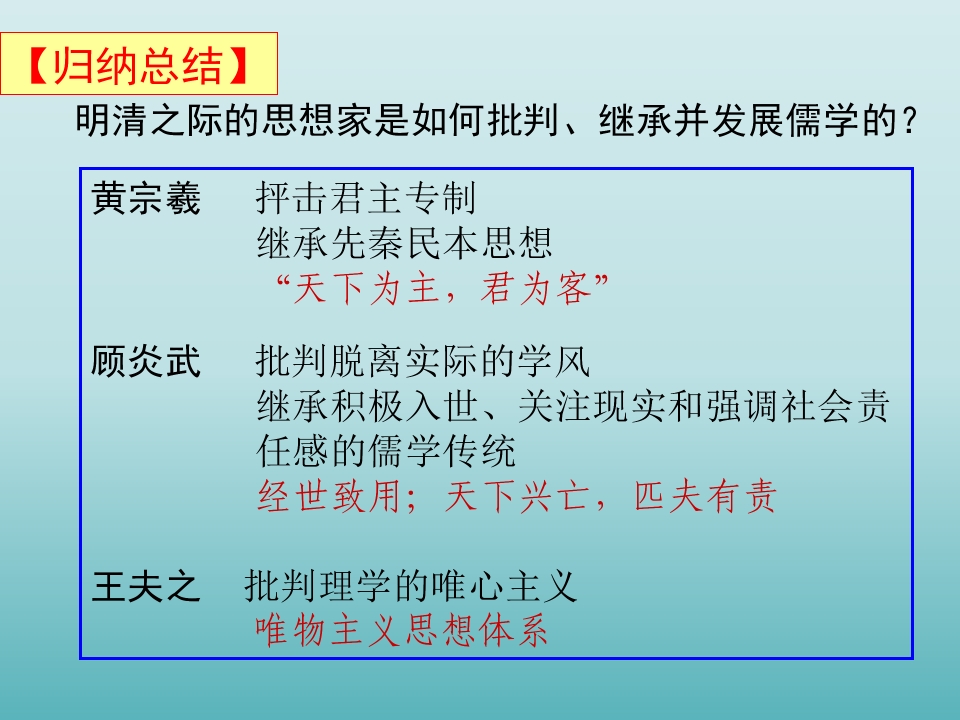 【归纳总结】

明清之际的思想家是如何批判、继承并发展儒学的？

黄宗羲　抨击君主专制
继承先秦民本思想
“天下为主，君为客”

顾炎武　批判脱离实际的学风
继承积极入世、关注现实和强调社会责任感的儒学传统
经世致用；天下兴亡，匹夫有责

王夫之　批判理学的唯心主义
唯物主义思想体系